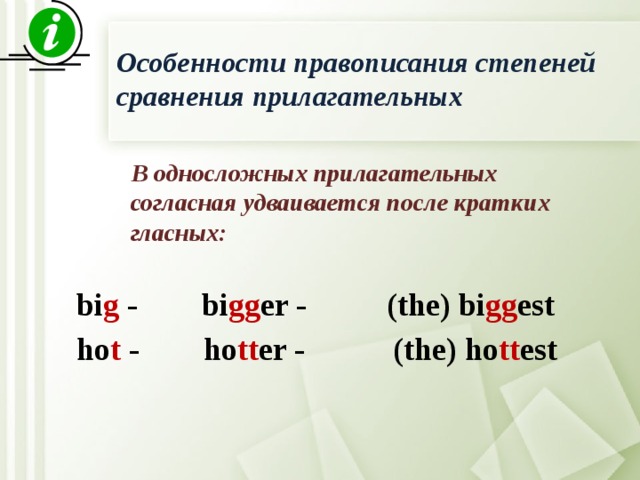 i

Особенности правописания степеней сравнения прилагательных

В односложных прилагательных согласная удваивается после кратких гласных:

big - bigger - (the) biggest
hot - hotter - (the) hottest